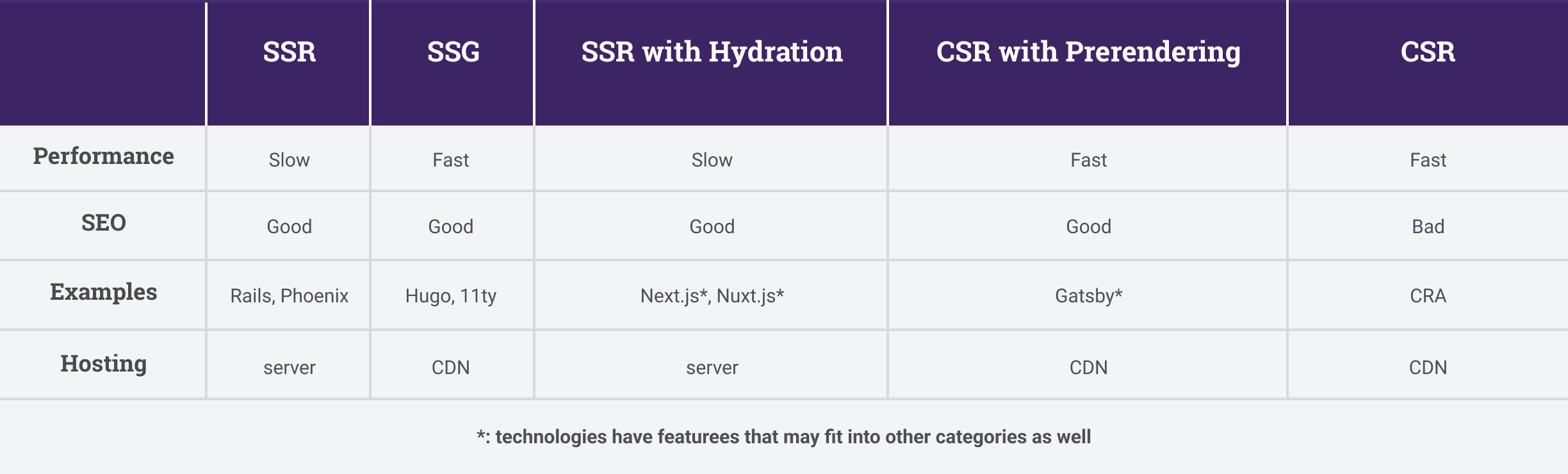 | | SSR | SSG | SSR with Hydration | CSR with Prerendering | CSR |
|---|---|---|---|---|---|
| Performance | Slow | Fast | Slow | Fast | Fast |
| SEO | Good | Good | Good | Good | Bad |
| Examples | Rails, Phoenix | Hugo, 11ty | Next.js*, Nuxt.js* | Gatsby* | CRA |
| Hosting | server | CDN | server | CDN | CDN |

*: technologies have featurees that may fit into other categories as well